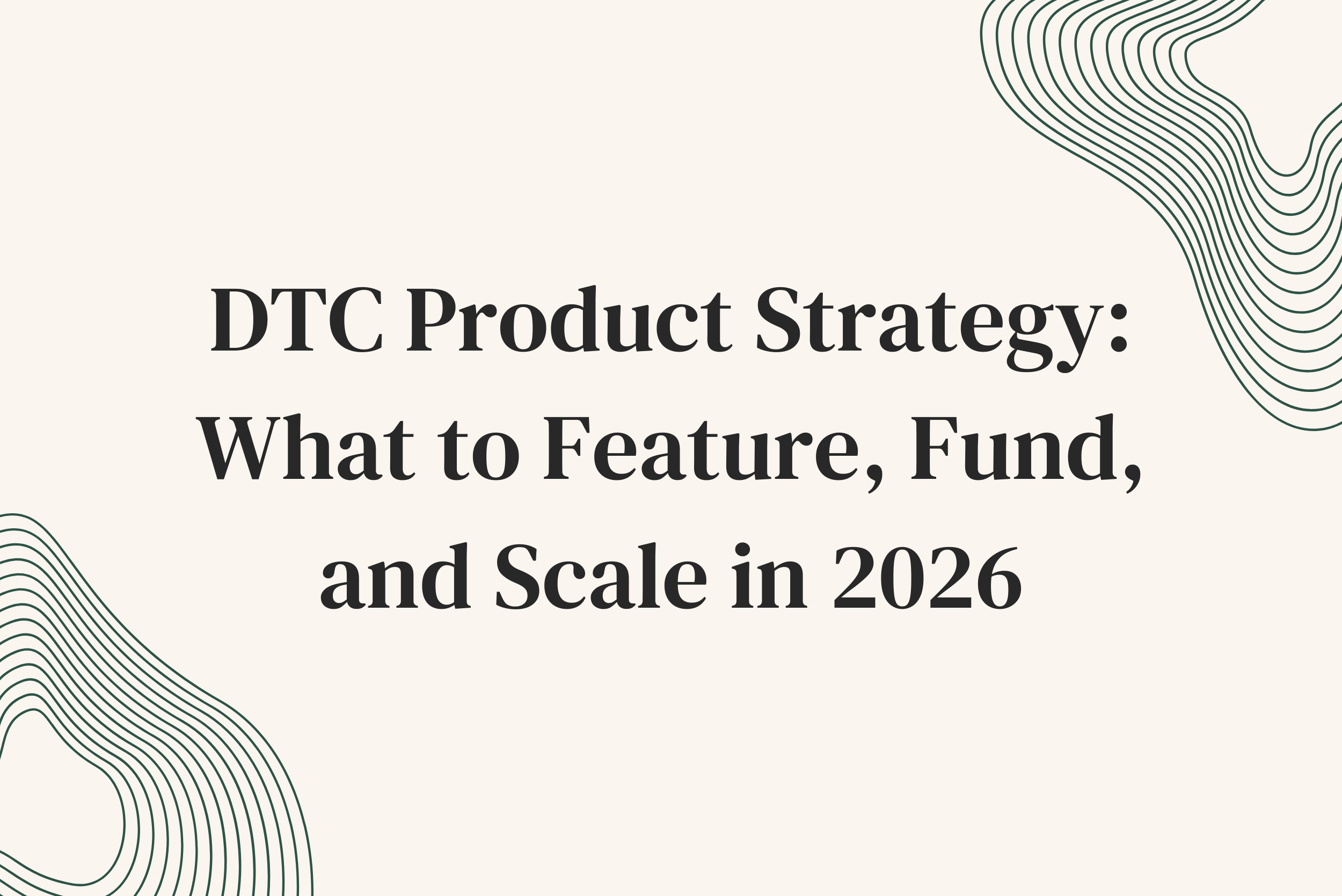 DTC Product Strategy: What to Feature, Fund, and Scale in 2026